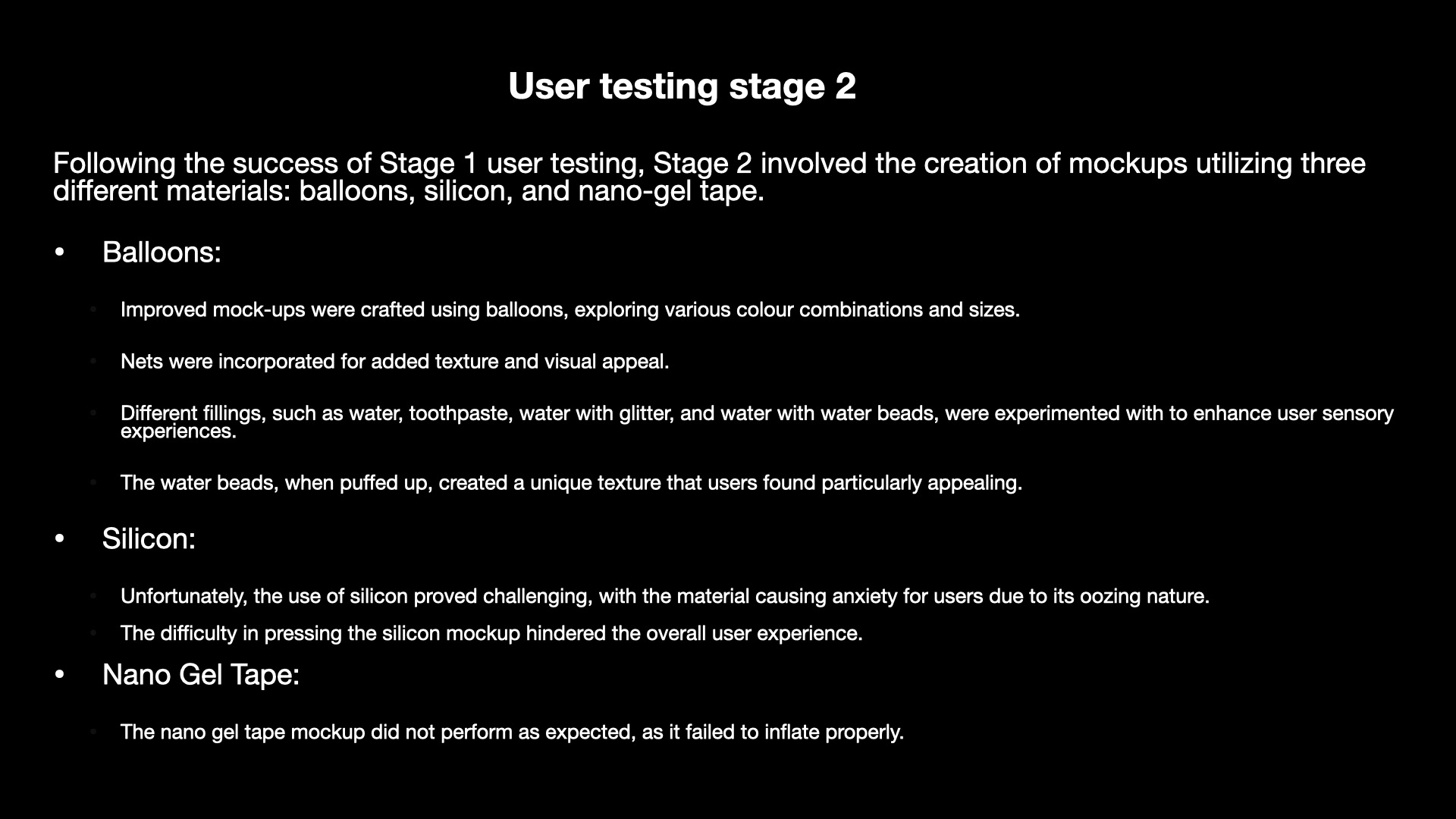 User testing stage 2

Following the success of Stage 1 user testing, Stage 2 involved the creation of mockups utilizing three different materials: balloons, silicon, and nano-gel tape.

• Balloons:

  • Improved mock-ups were crafted using balloons, exploring various colour combinations and sizes.

  • Nets were incorporated for added texture and visual appeal.

  • Different fillings, such as water, toothpaste, water with glitter, and water with water beads, were experimented with to enhance user sensory experiences.

  • The water beads, when puffed up, created a unique texture that users found particularly appealing.

• Silicon:

  • Unfortunately, the use of silicon proved challenging, with the material causing anxiety for users due to its oozing nature.

  • The difficulty in pressing the silicon mockup hindered the overall user experience.

• Nano Gel Tape:

  • The nano gel tape mockup did not perform as expected, as it failed to inflate properly.